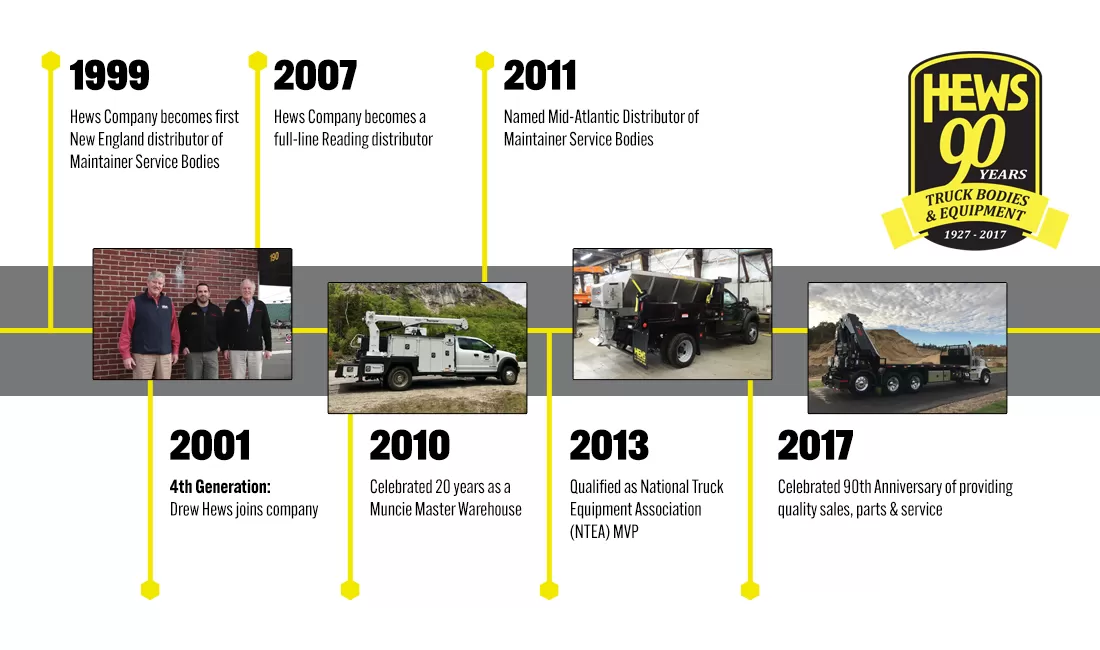 1999
Hews Company becomes first New England distributor of Maintainer Service Bodies

2007
Hews Company becomes a full-line Reading distributor

2011
Named Mid-Atlantic Distributor of Maintainer Service Bodies

HEWS
90
YEARS
TRUCK BODIES & EQUIPMENT
1927 - 2017

2001
4th Generation:
Drew Hews joins company

2010
Celebrated 20 years as a Muncie Master Warehouse

2013
Qualified as National Truck Equipment Association (NTEA) MVP

2017
Celebrated 90th Anniversary of providing quality sales, parts & service